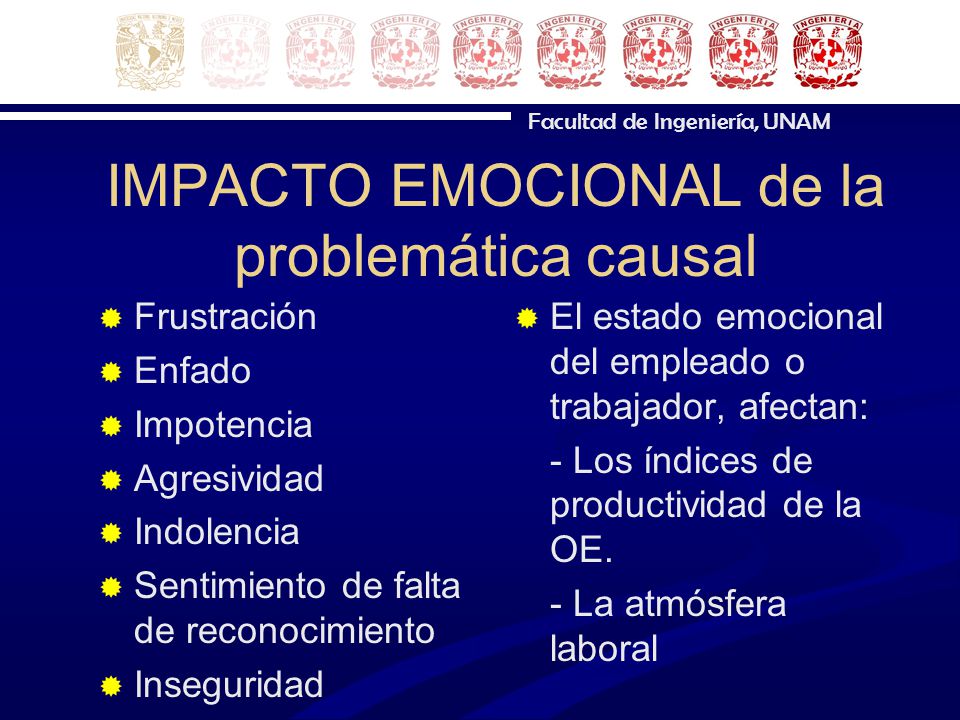 INGENIERIA INGENIERIA INGENIERIA INGENIERIA INGENIERIA INGENIERIA INGENIERIA INGENIERIA

Facultad de Ingeniería, UNAM

IMPACTO EMOCIONAL de la problemática causal

Frustración

Enfado

Impotencia

Agresividad

Indolencia

Sentimiento de falta de reconocimiento

Inseguridad

El estado emocional del empleado o trabajador, afectan:

- Los índices de productividad de la OE.

- La atmósfera laboral